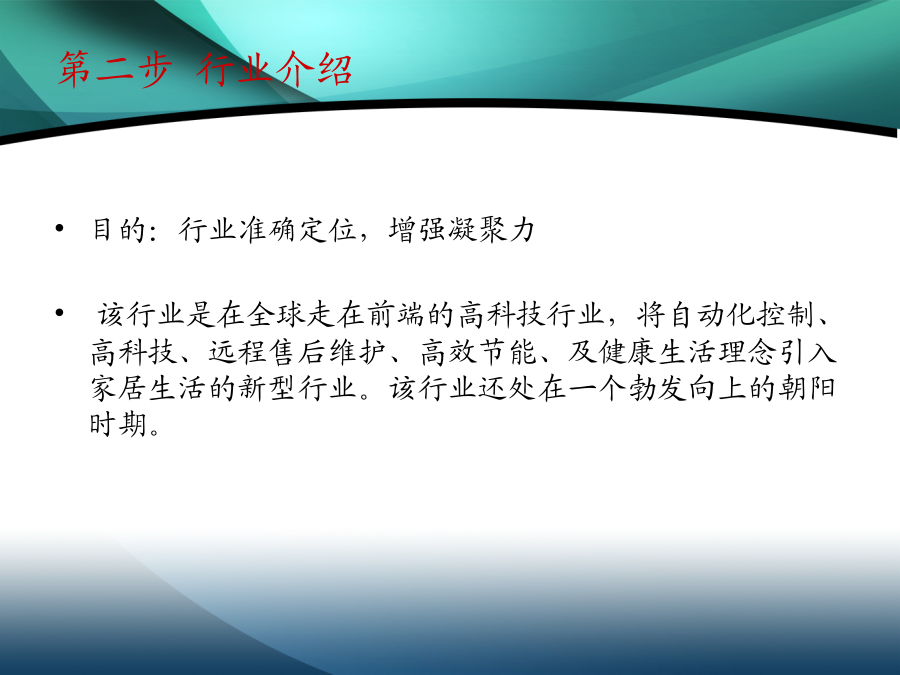 第二步 行业介绍

• 目的：行业准确定位，增强凝聚力

• 该行业是在全球走在前端的高科技行业，将自动化控制、高科技、远程售后维护、高效节能、及健康生活理念引入家居生活的新型行业。该行业还处在一个勃发向上的朝阳时期。